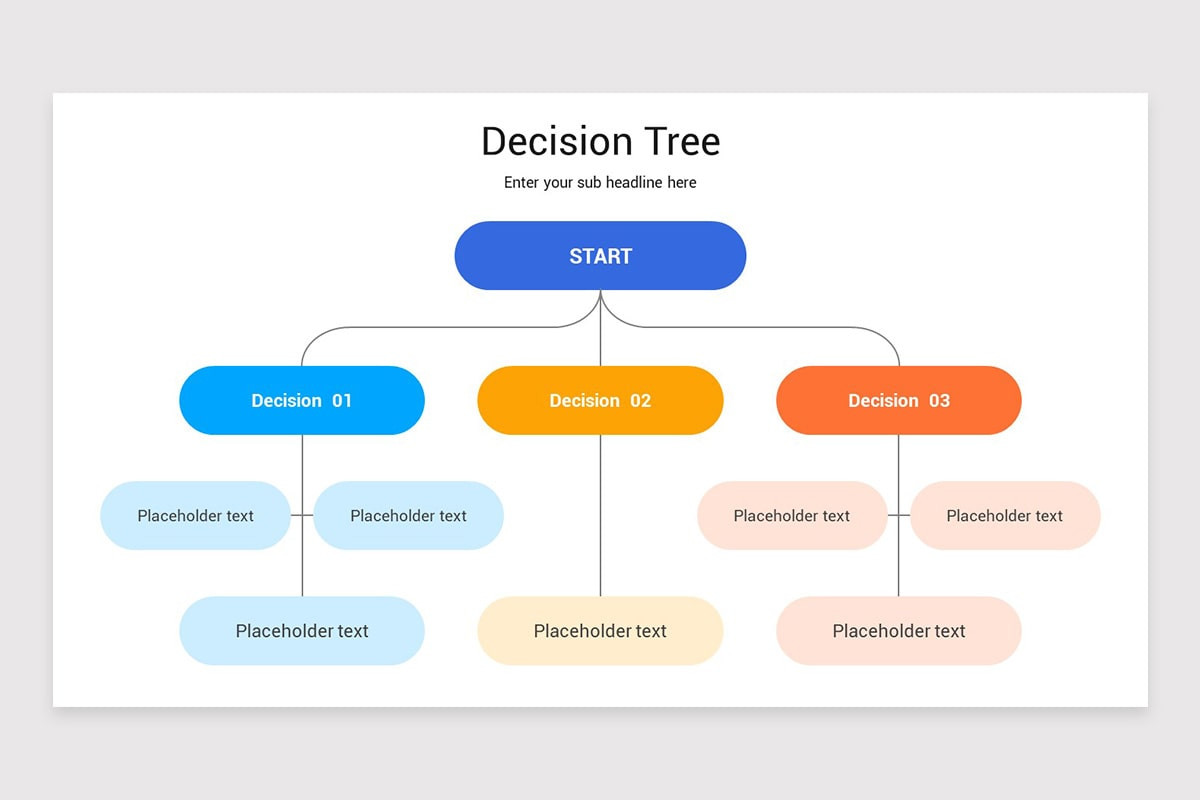 Decision Tree

Enter your sub headline here

START

Decision 01

Decision 02

Decision 03

Placeholder text

Placeholder text

Placeholder text

Placeholder text

Placeholder text

Placeholder text

Placeholder text